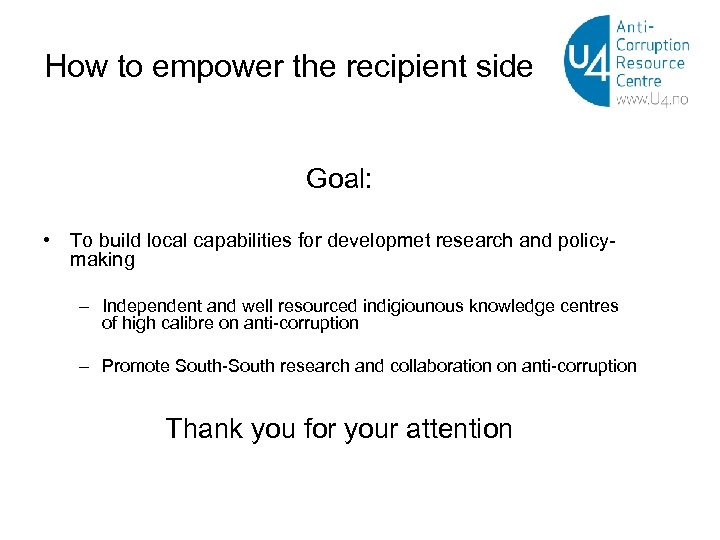 How to empower the recipient side

U4 Anti-Corruption Resource Centre www.U4.no

Goal:

• To build local capabilities for developmet research and policy-making

– Independent and well resourced indigiounous knowledge centres of high calibre on anti-corruption

– Promote South-South research and collaboration on anti-corruption

Thank you for your attention